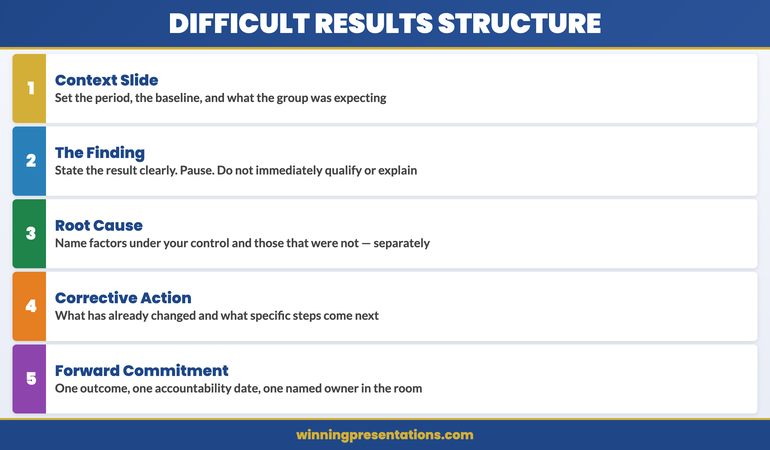 DIFFICULT RESULTS STRUCTURE

1
Context Slide
Set the period, the baseline, and what the group was expecting

2
The Finding
State the result clearly. Pause. Do not immediately qualify or explain

3
Root Cause
Name factors under your control and those that were not — separately

4
Corrective Action
What has already changed and what specific steps come next

5
Forward Commitment
One outcome, one accountability date, one named owner in the room

winningpresentations.com